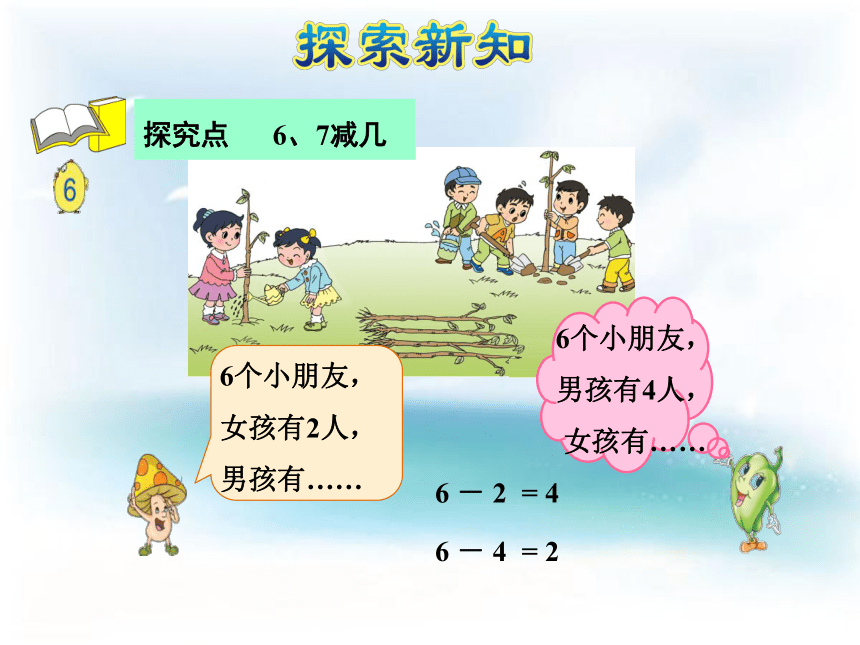 探索新知

探究点　6、7减几

6

6个小朋友，
女孩有2人，
男孩有……

6个小朋友，
男孩有4人，
女孩有……

$6 - 2 = 4$

$6 - 4 = 2$